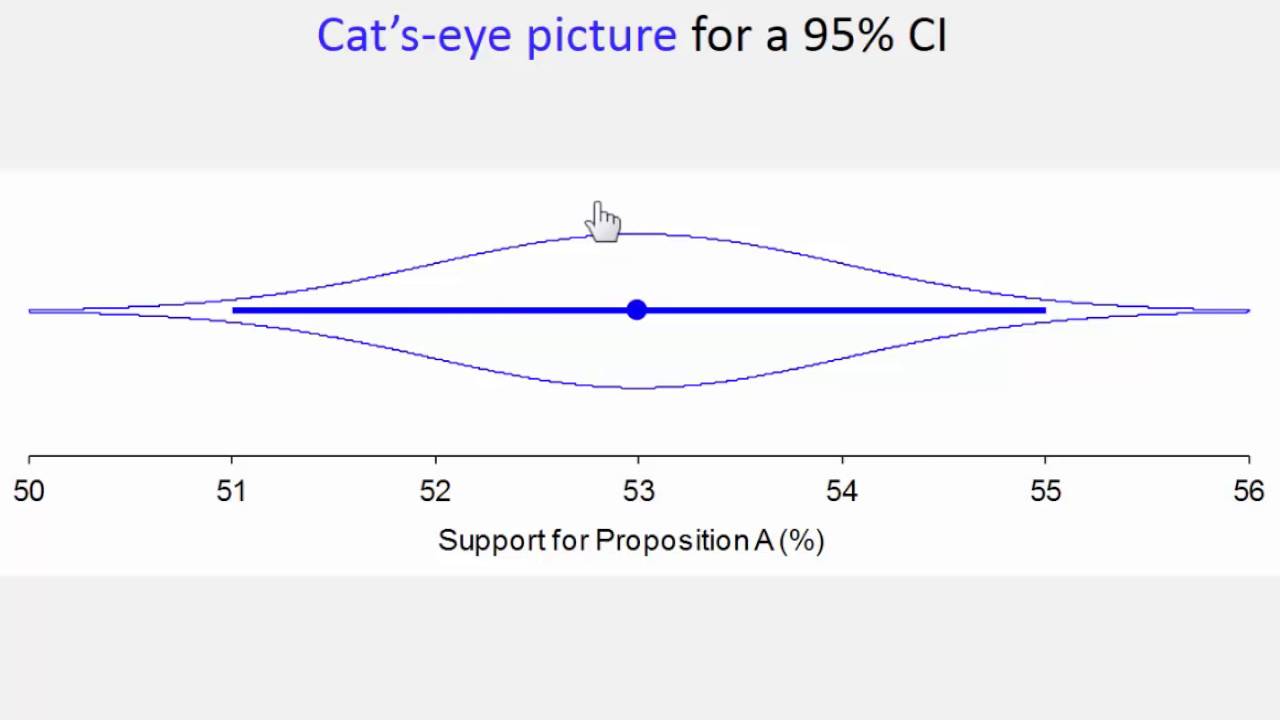 Cat’s-eye picture for a 95% CI

50
51
52
53
54
55
56

Support for Proposition A (%)